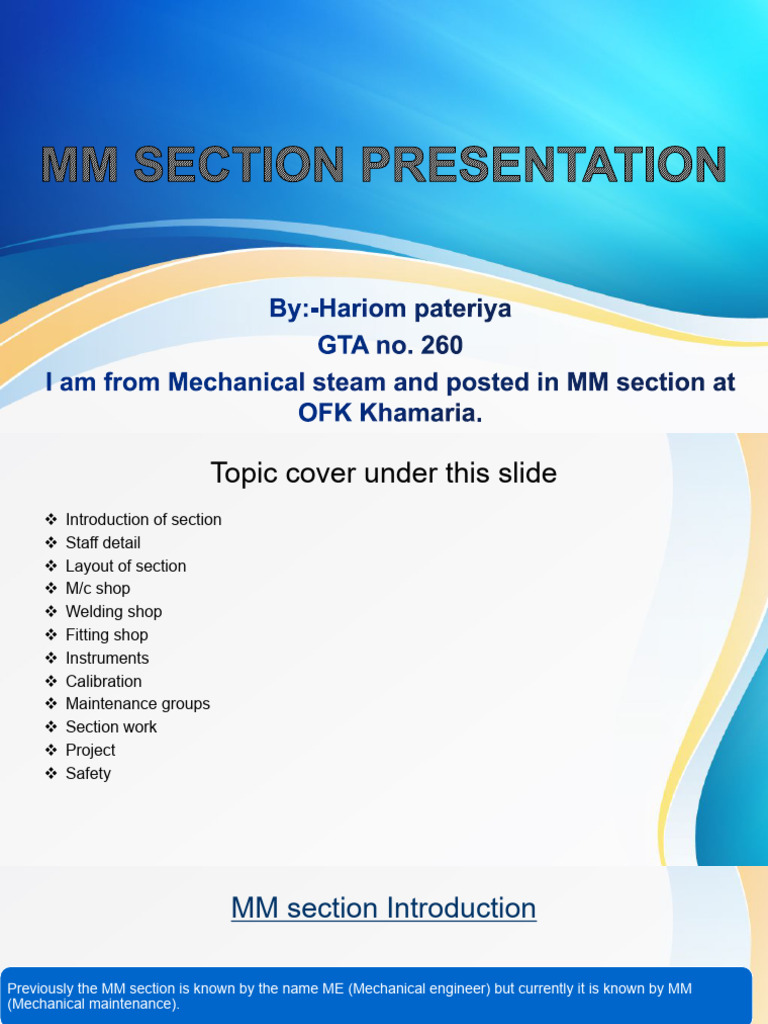 MM SECTION PRESENTATION

By:-Hariom pateriya
GTA no. 260
I am from Mechanical steam and posted in MM section at OFK Khamaria.

Topic cover under this slide

❖ Introduction of section
❖ Staff detail
❖ Layout of section
❖ M/c shop
❖ Welding shop
❖ Fitting shop
❖ Instruments
❖ Calibration
❖ Maintenance groups
❖ Section work
❖ Project
❖ Safety

MM section Introduction

Previously the MM section is known by the name ME (Mechanical engineer) but currently it is known by MM (Mechanical maintenance).